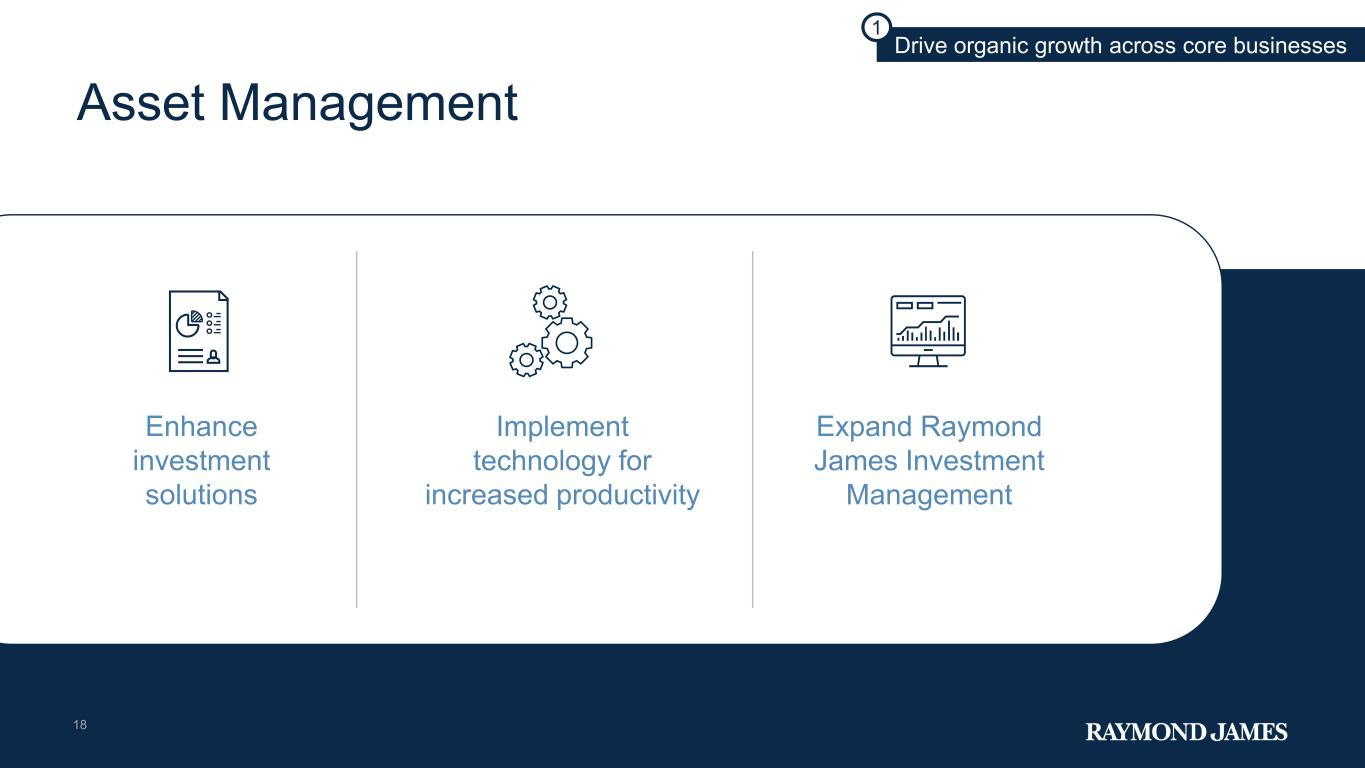 1 Drive organic growth across core businesses

Asset Management

Enhance investment solutions

Implement technology for increased productivity

Expand Raymond James Investment Management

18

RAYMOND JAMES